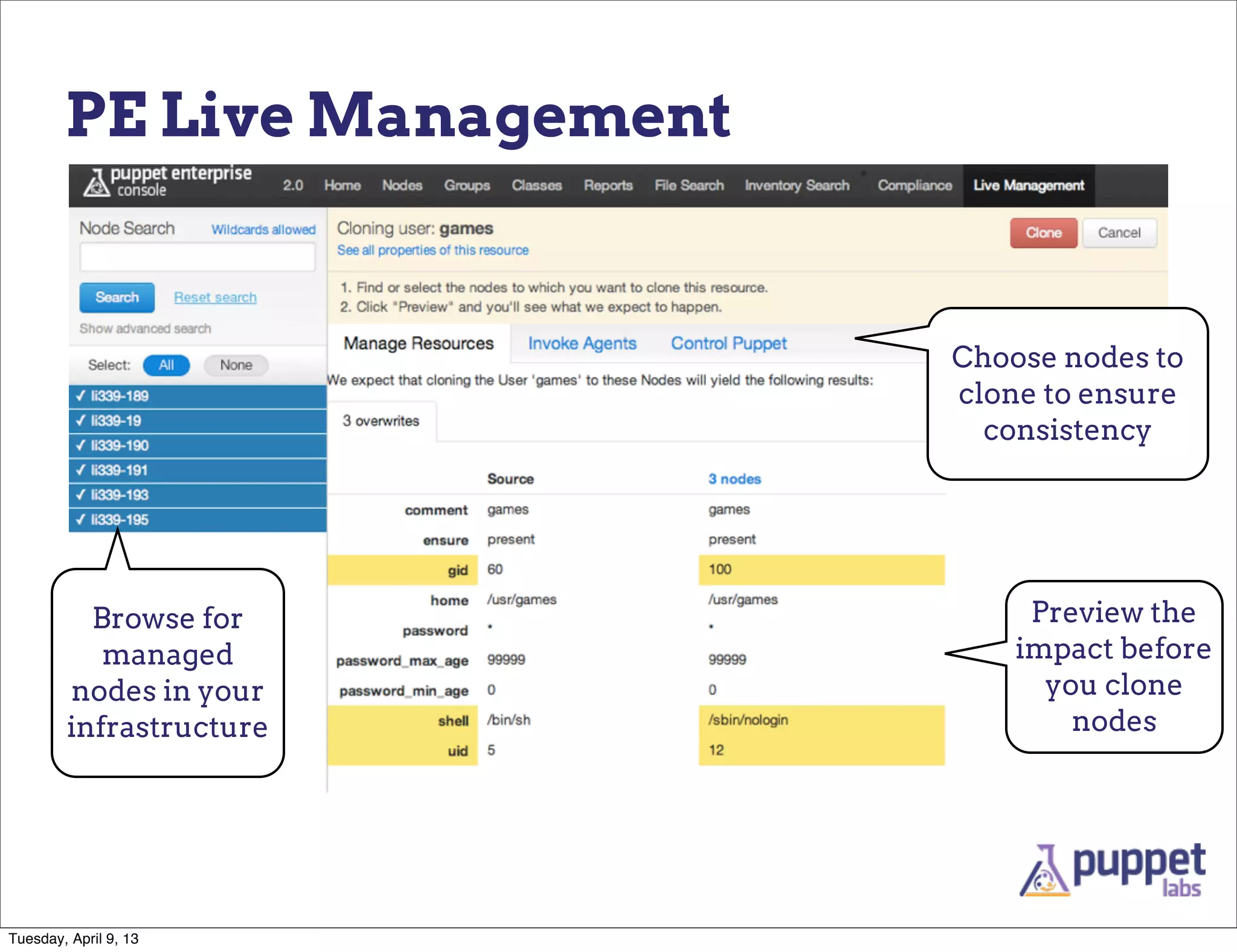 PE Live Management

puppet enterprise console 2.0 Home Nodes Groups Classes Reports File Search Inventory Search Compliance Live Management

Node Search Wildcards allowed

Search Reset search

Show advanced search

Select: All None

✓ li339-189
✓ li339-19
✓ li339-190
✓ li339-191
✓ li339-193
✓ li339-195

Cloning user: games
See all properties of this resource

Clone Cancel

1. Find or select the nodes to which you want to clone this resource.
2. Click "Preview" and you'll see what we expect to happen.

Manage Resources Invoke Agents Control Puppet

We expect that cloning the User 'games' to these Nodes will yield the following results:

3 overwrites

| | Source | 3 nodes |
|---|---|---|
| comment | games | games |
| ensure | present | present |
| gid | 60 | 100 |
| home | /usr/games | /usr/games |
| password | * | * |
| password_max_age | 99999 | 99999 |
| password_min_age | 0 | 0 |
| shell | /bin/sh | /sbin/nologin |
| uid | 5 | 12 |

Choose nodes to clone to ensure consistency

Browse for managed nodes in your infrastructure

Preview the impact before you clone nodes

puppet labs

Tuesday, April 9, 13